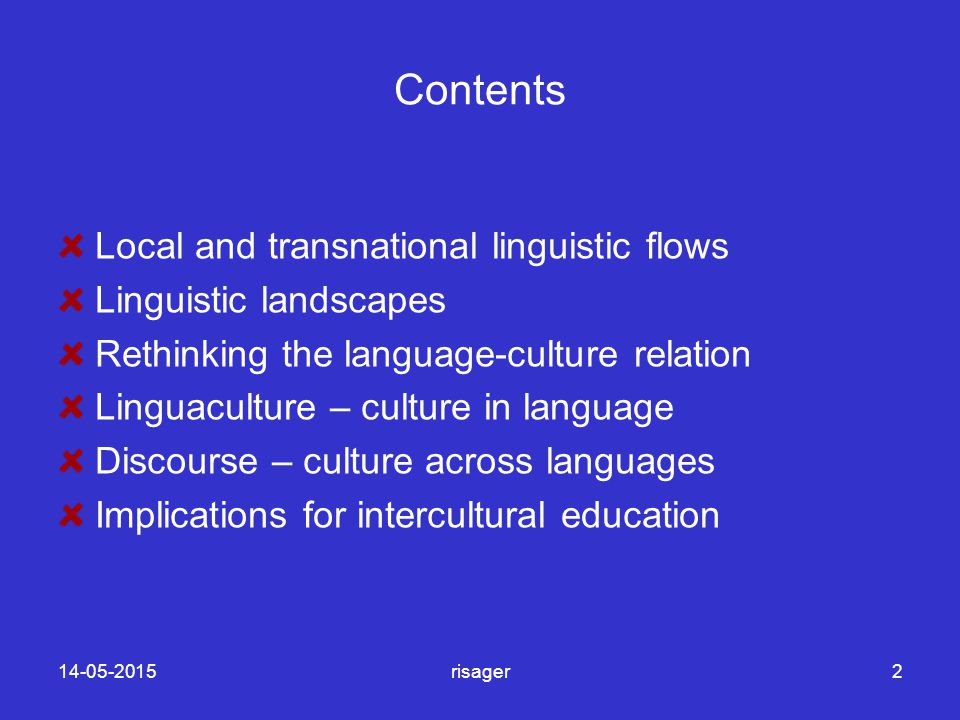 Contents

Local and transnational linguistic flows
Linguistic landscapes
Rethinking the language-culture relation
Linguaculture – culture in language
Discourse – culture across languages
Implications for intercultural education

14-05-2015
risager
2